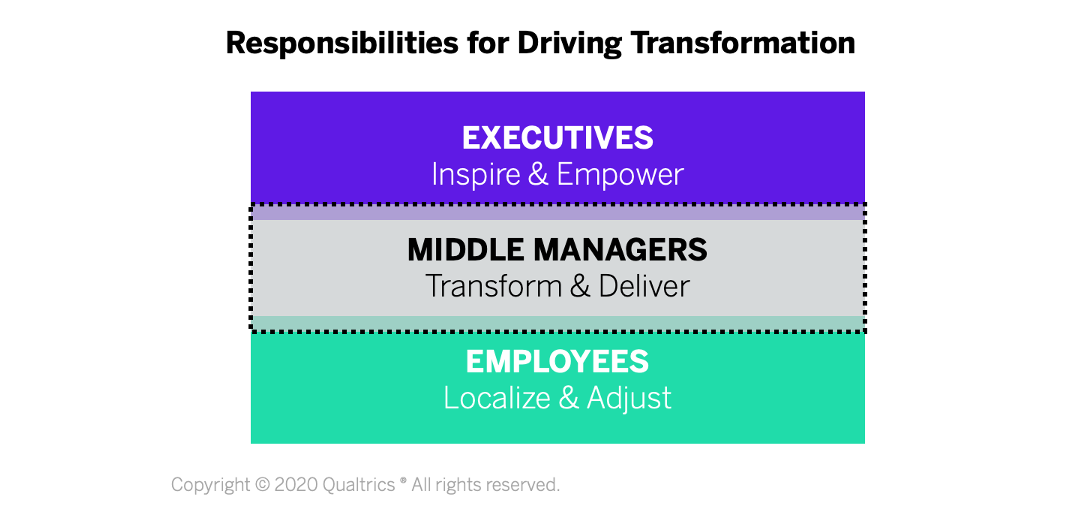 Responsibilities for Driving Transformation

EXECUTIVES
Inspire & Empower

MIDDLE MANAGERS
Transform & Deliver

EMPLOYEES
Localize & Adjust

Copyright © 2020 Qualtrics ® All rights reserved.